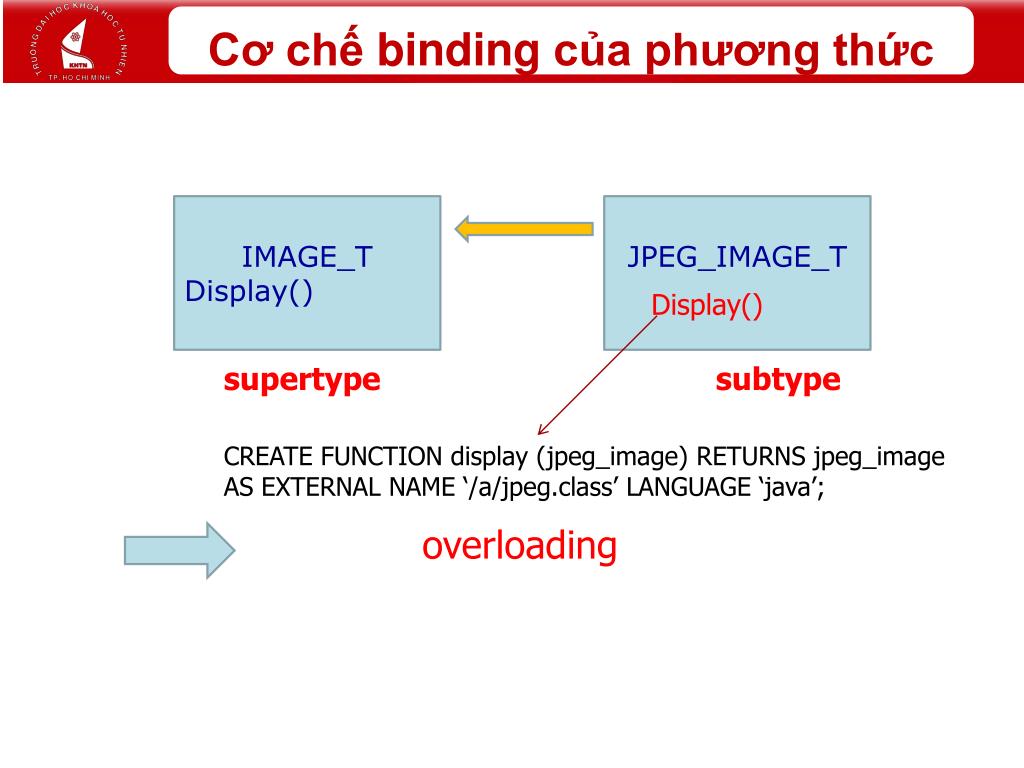 TRƯỜNG ĐẠI HỌC KHOA HỌC TỰ NHIÊN
KHTN
TP. HỒ CHÍ MINH

Cơ chế binding của phương thức

IMAGE_T
Display()

JPEG_IMAGE_T
Display()

supertype

subtype

CREATE FUNCTION display (jpeg_image) RETURNS jpeg_image AS EXTERNAL NAME ‘/a/jpeg.class’ LANGUAGE ‘java’;

overloading